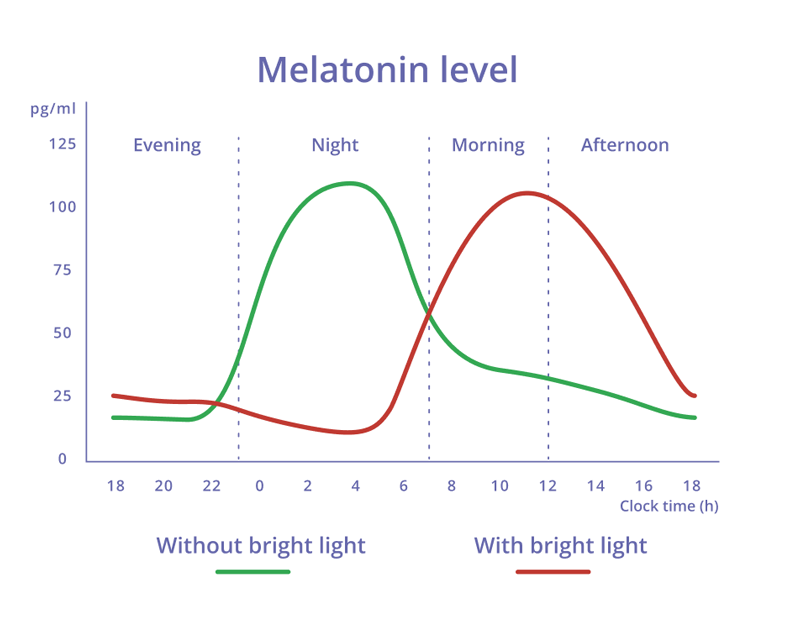 Melatonin level

pg/ml

125
100
75
50
25
0

Evening
Night
Morning
Afternoon

18 20 22 0 2 4 6 8 10 12 14 16 18

Clock time (h)

Without bright light

With bright light